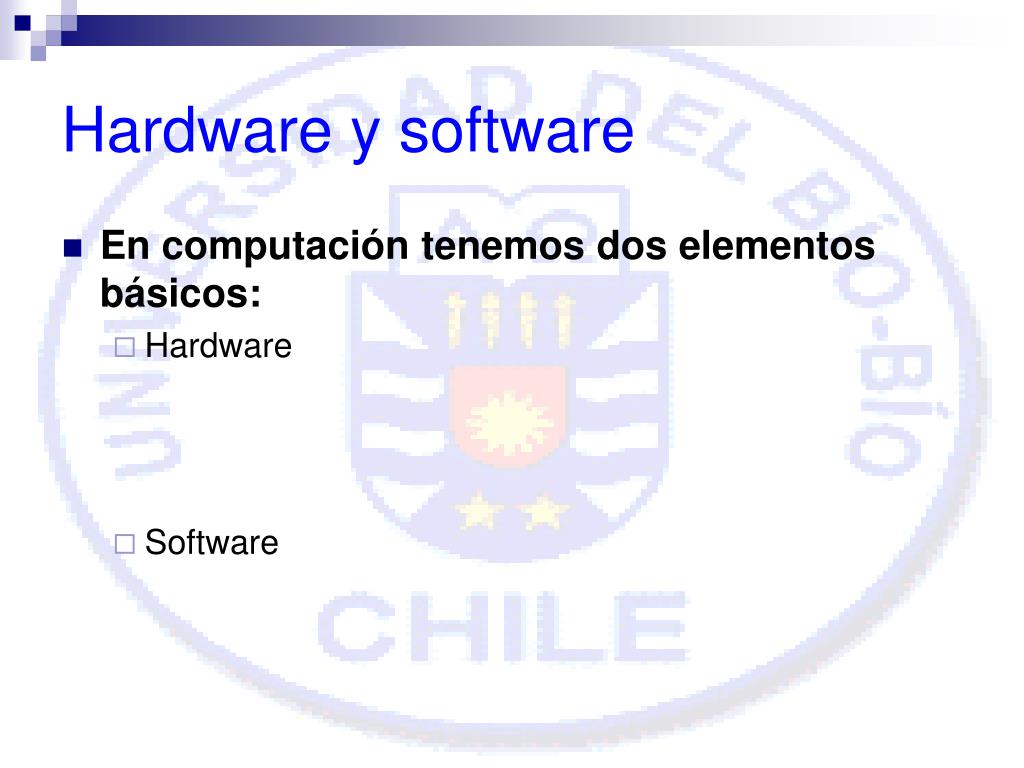 Hardware y software

En computación tenemos dos elementos básicos:

Hardware

Software

UNIVERSIDAD DEL BÍO-BÍO

CHILE